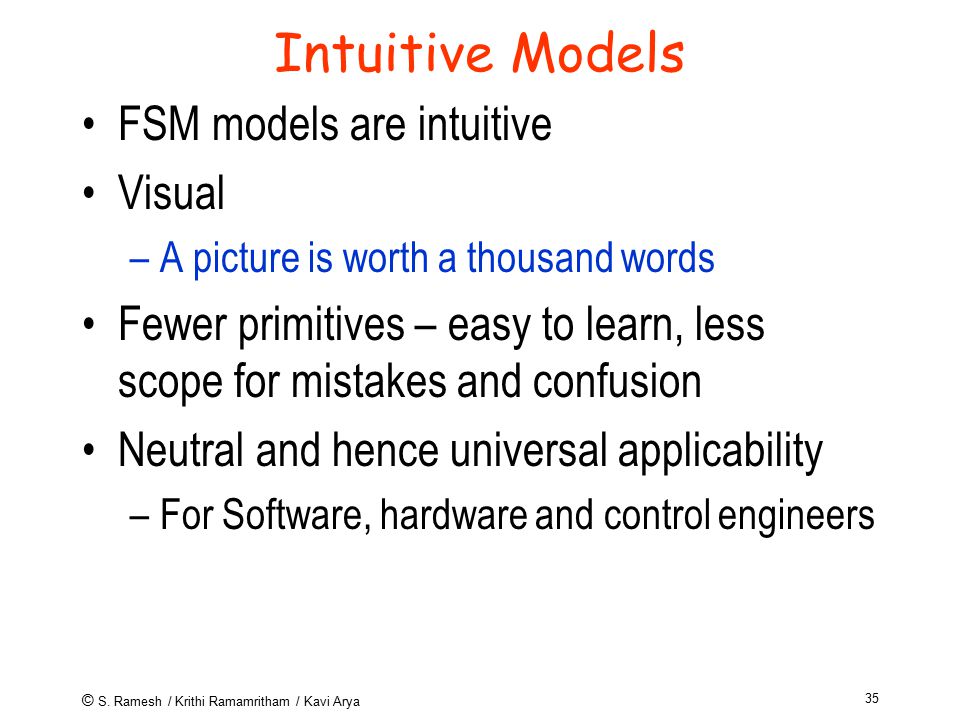 Intuitive Models

• FSM models are intuitive
• Visual
– A picture is worth a thousand words
• Fewer primitives – easy to learn, less scope for mistakes and confusion
• Neutral and hence universal applicability
– For Software, hardware and control engineers

© S. Ramesh / Krithi Ramamritham / Kavi Arya

35